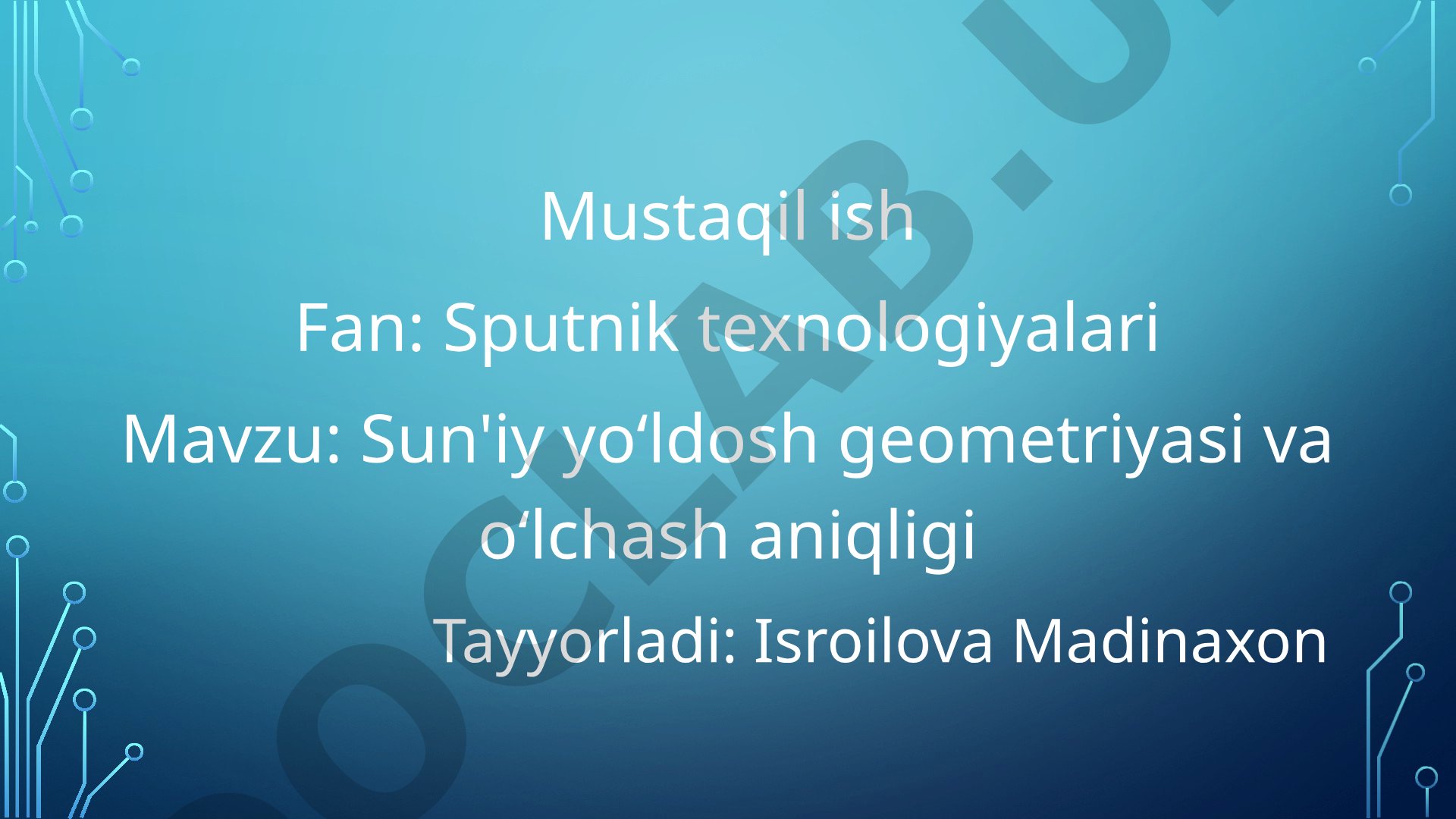 Mustaqil ish

Fan: Sputnik texnologiyalari

Mavzu: Sun'iy yo‘ldosh geometriyasi va o‘lchash aniqligi

Tayyorladi: Isroilova Madinaxon

OCLAB.U